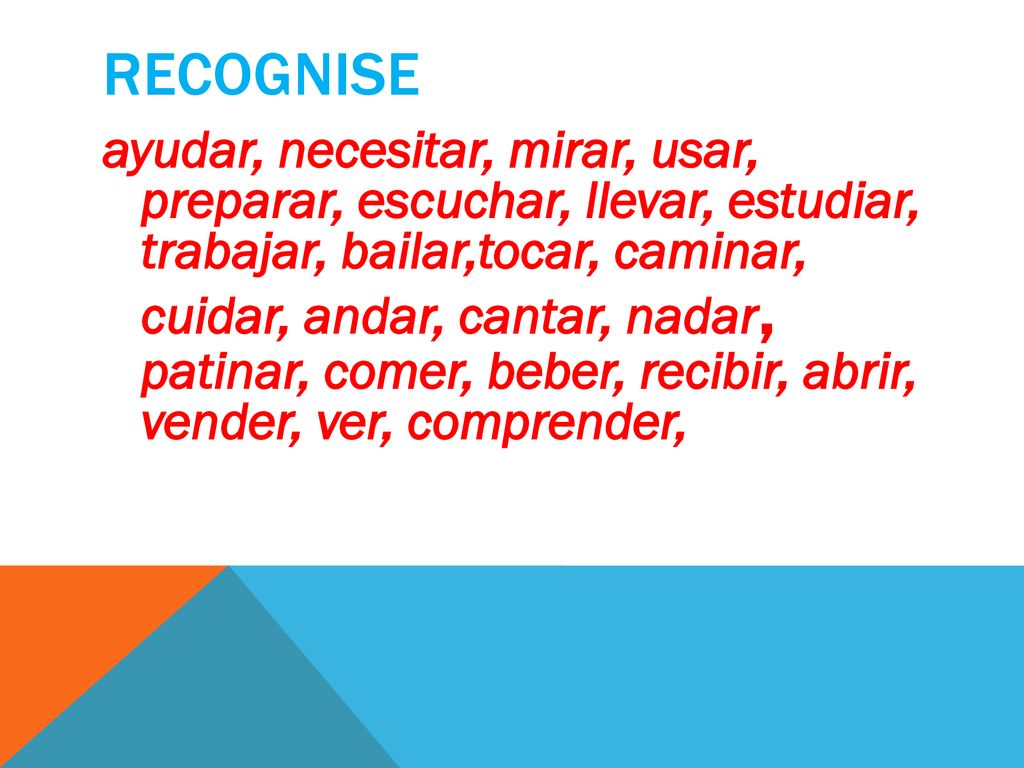 RECOGNISE

ayudar, necesitar, mirar, usar, preparar, escuchar, llevar, estudiar, trabajar, bailar,tocar, caminar, cuidar, andar, cantar, nadar, patinar, comer, beber, recibir, abrir, vender, ver, comprender,